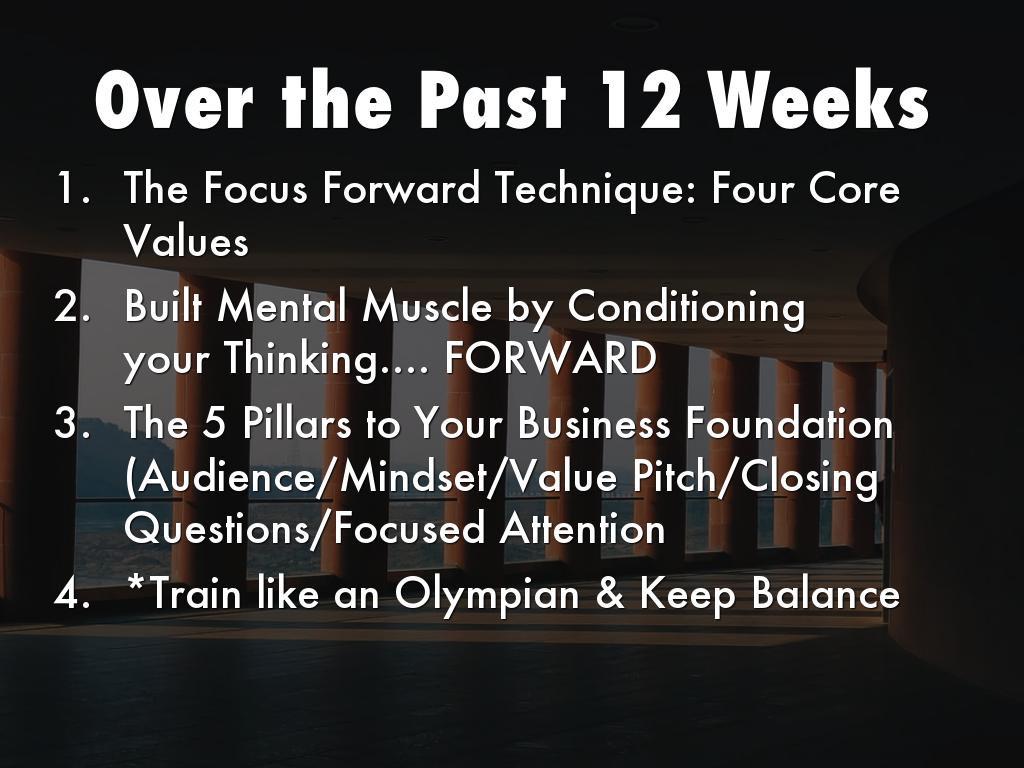 Over the Past 12 Weeks

1. The Focus Forward Technique: Four Core Values
2. Built Mental Muscle by Conditioning your Thinking.... FORWARD
3. The 5 Pillars to Your Business Foundation (Audience/Mindset/Value Pitch/Closing Questions/Focused Attention
4. *Train like an Olympian & Keep Balance